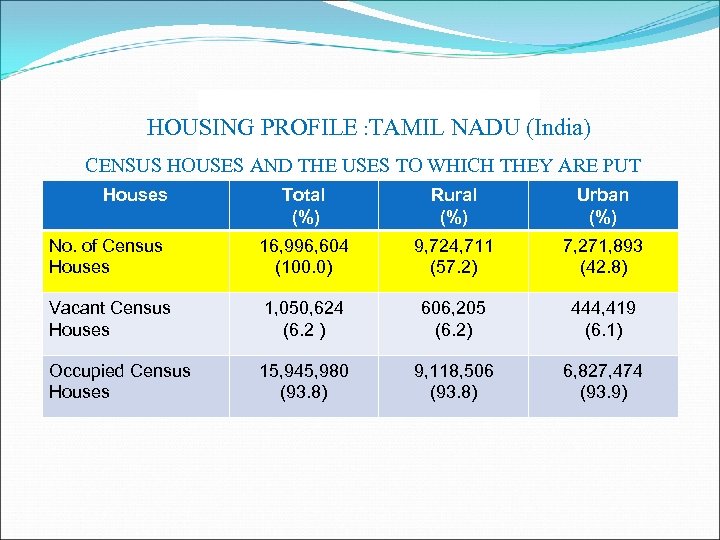 HOUSING PROFILE :TAMIL NADU (India)

CENSUS HOUSES AND THE USES TO WHICH THEY ARE PUT

| Houses | Total (%) | Rural (%) | Urban (%) |
|---|---|---|---|
| No. of Census Houses | 16,996,604 (100.0) | 9,724,711 (57.2) | 7,271,893 (42.8) |
| Vacant Census Houses | 1,050,624 (6.2 ) | 606,205 (6.2) | 444,419 (6.1) |
| Occupied Census Houses | 15,945,980 (93.8) | 9,118,506 (93.8) | 6,827,474 (93.9) |